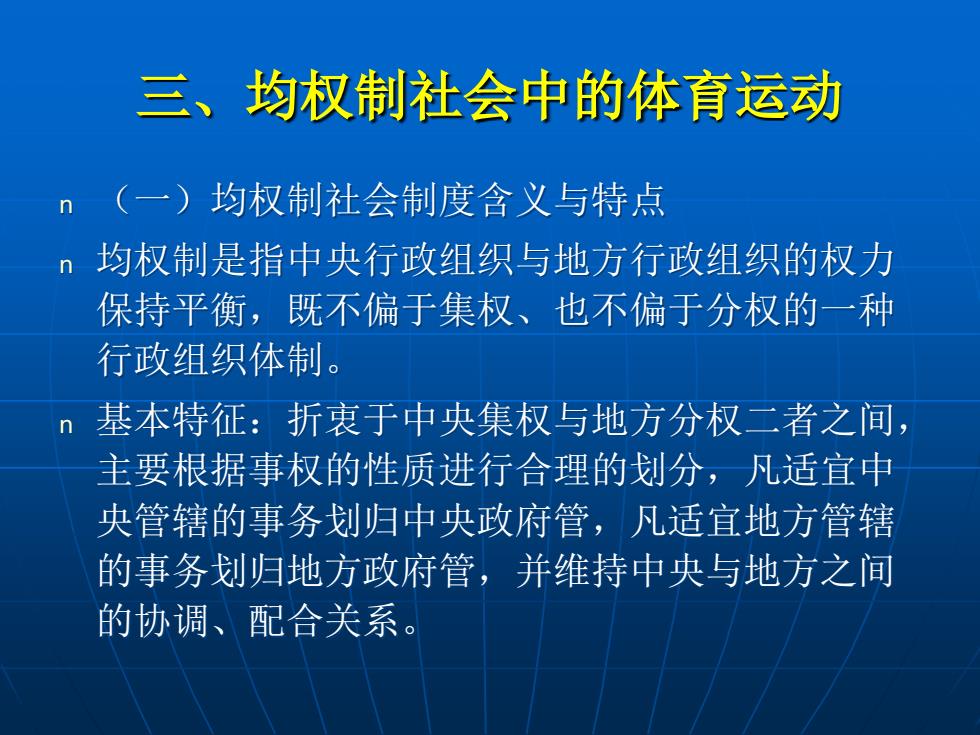 三、均权制社会中的体育运动

n （一）均权制社会制度含义与特点

n 均权制是指中央行政组织与地方行政组织的权力保持平衡，既不偏于集权、也不偏于分权的一种行政组织体制。

n 基本特征：折衷于中央集权与地方分权二者之间，主要根据事权的性质进行合理的划分，凡适宜中央管辖的事务划归中央政府管，凡适宜地方管辖的事务划归地方政府管，并维持中央与地方之间的协调、配合关系。